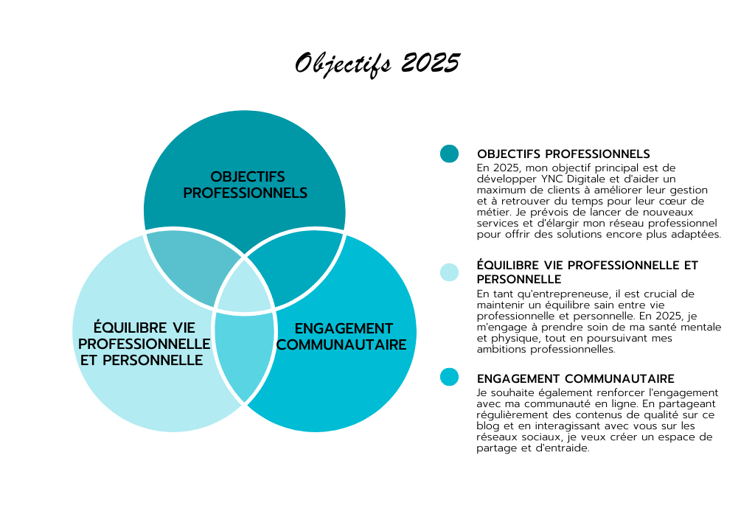 Objectifs 2025

OBJECTIFS PROFESSIONNELS

ÉQUILIBRE VIE PROFESSIONNELLE ET PERSONNELLE

ENGAGEMENT COMMUNAUTAIRE

OBJECTIFS PROFESSIONNELS
En 2025, mon objectif principal est de développer YNC Digitale et d'aider un maximum de clients à améliorer leur gestion et à retrouver du temps pour leur cœur de métier. Je prévois de lancer de nouveaux services et d'élargir mon réseau professionnel pour offrir des solutions encore plus adaptées.

ÉQUILIBRE VIE PROFESSIONNELLE ET PERSONNELLE
En tant qu'entrepreneuse, il est crucial de maintenir un équilibre sain entre vie professionnelle et personnelle. En 2025, je m'engage à prendre soin de ma santé mentale et physique, tout en poursuivant mes ambitions professionnelles.

ENGAGEMENT COMMUNAUTAIRE
Je souhaite également renforcer l'engagement avec ma communauté en ligne. En partageant régulièrement des contenus de qualité sur ce blog et en interagissant avec vous sur les réseaux sociaux, je veux créer un espace de partage et d'entraide.